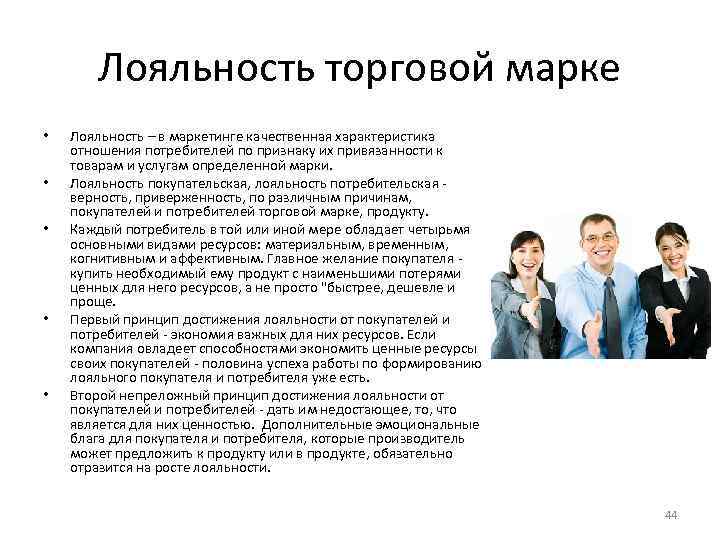 Лояльность торговой марке

• Лояльность – в маркетинге качественная характеристика отношения потребителей по признаку их привязанности к товарам и услугам определенной марки.

• Лояльность покупательская, лояльность потребительская - верность, приверженность, по различным причинам, покупателей и потребителей торговой марке, продукту.

• Каждый потребитель в той или иной мере обладает четырьмя основными видами ресурсов: материальным, временным, когнитивным и аффективным. Главное желание покупателя - купить необходимый ему продукт с наименьшими потерями ценных для него ресурсов, а не просто "быстрее, дешевле и проще.

• Первый принцип достижения лояльности от покупателей и потребителей - экономия важных для них ресурсов. Если компания овладеет способностями экономить ценные ресурсы своих покупателей - половина успеха работы по формированию лояльного покупателя и потребителя уже есть.

• Второй непреложный принцип достижения лояльности от покупателей и потребителей - дать им недостающее, то, что является для них ценностью. Дополнительные эмоциональные блага для покупателя и потребителя, которые производитель может предложить к продукту или в продукте, обязательно отразится на росте лояльности.

44